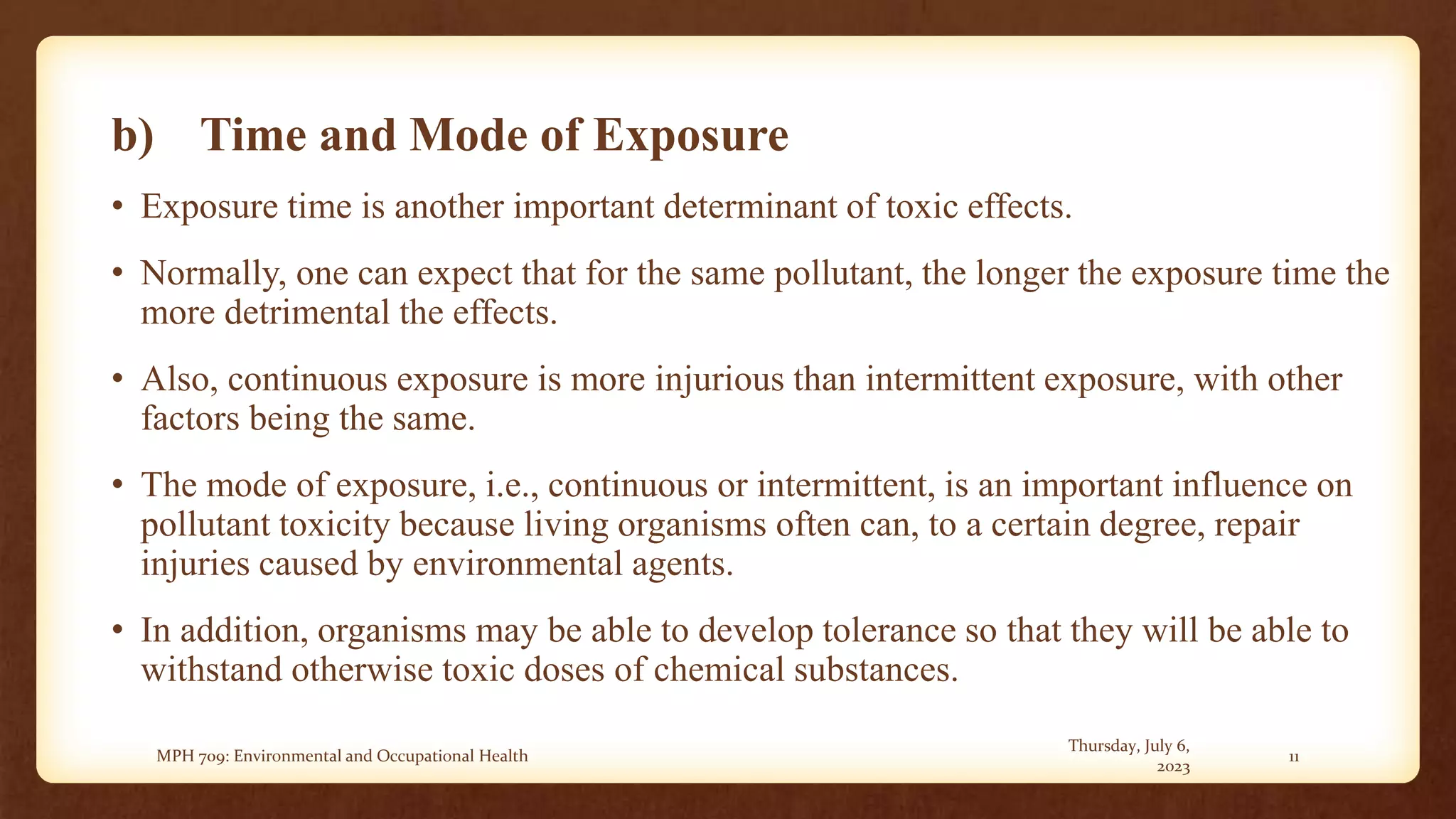 b) Time and Mode of Exposure

• Exposure time is another important determinant of toxic effects.

• Normally, one can expect that for the same pollutant, the longer the exposure time the more detrimental the effects.

• Also, continuous exposure is more injurious than intermittent exposure, with other factors being the same.

• The mode of exposure, i.e., continuous or intermittent, is an important influence on pollutant toxicity because living organisms often can, to a certain degree, repair injuries caused by environmental agents.

• In addition, organisms may be able to develop tolerance so that they will be able to withstand otherwise toxic doses of chemical substances.

MPH 709: Environmental and Occupational Health

Thursday, July 6, 2023

11